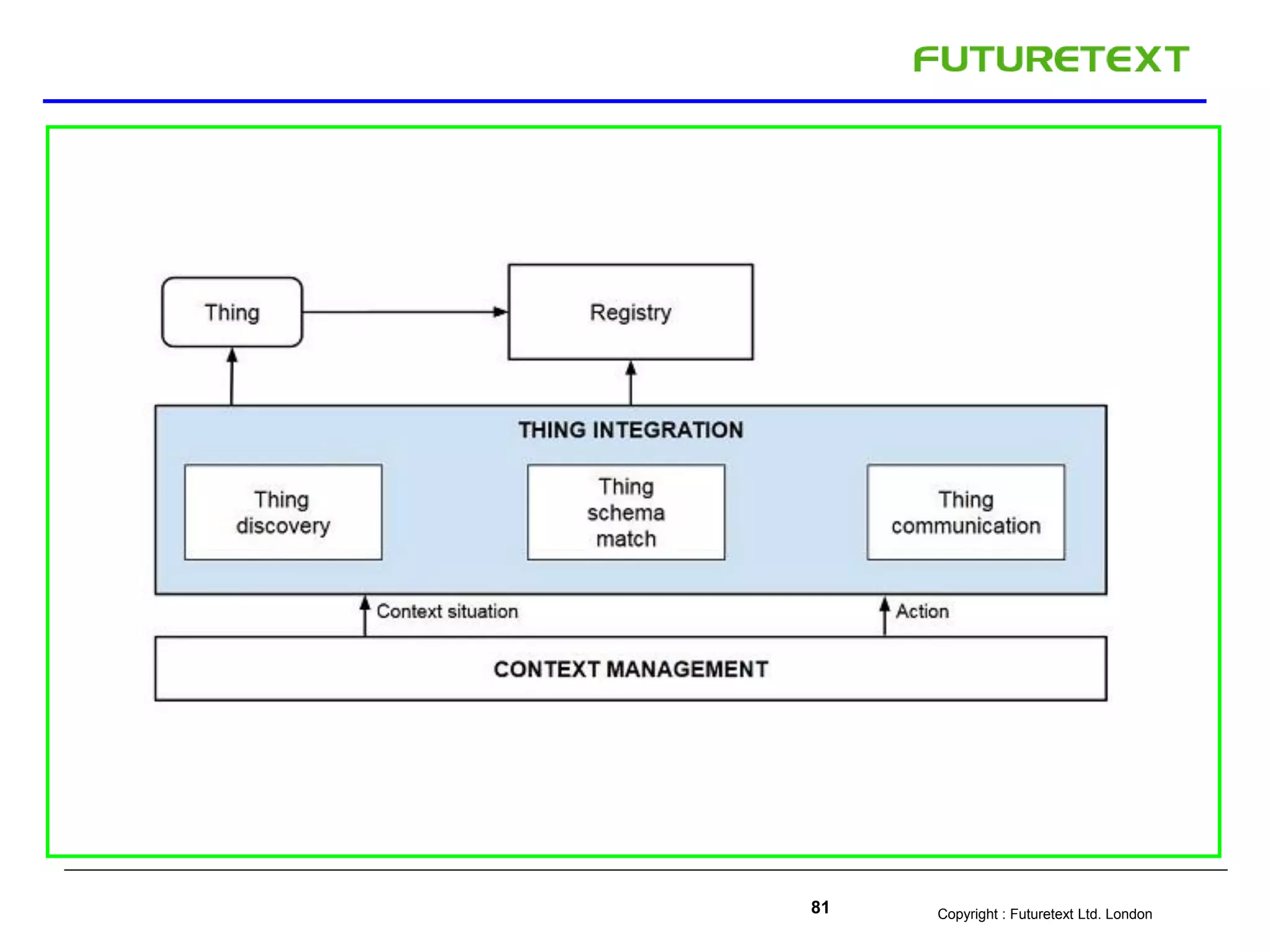 FUTURETEXT

Thing

Registry

THING INTEGRATION

Thing discovery

Thing schema match

Thing communication

Context situation

Action

CONTEXT MANAGEMENT

81

Copyright : Futuretext Ltd. London